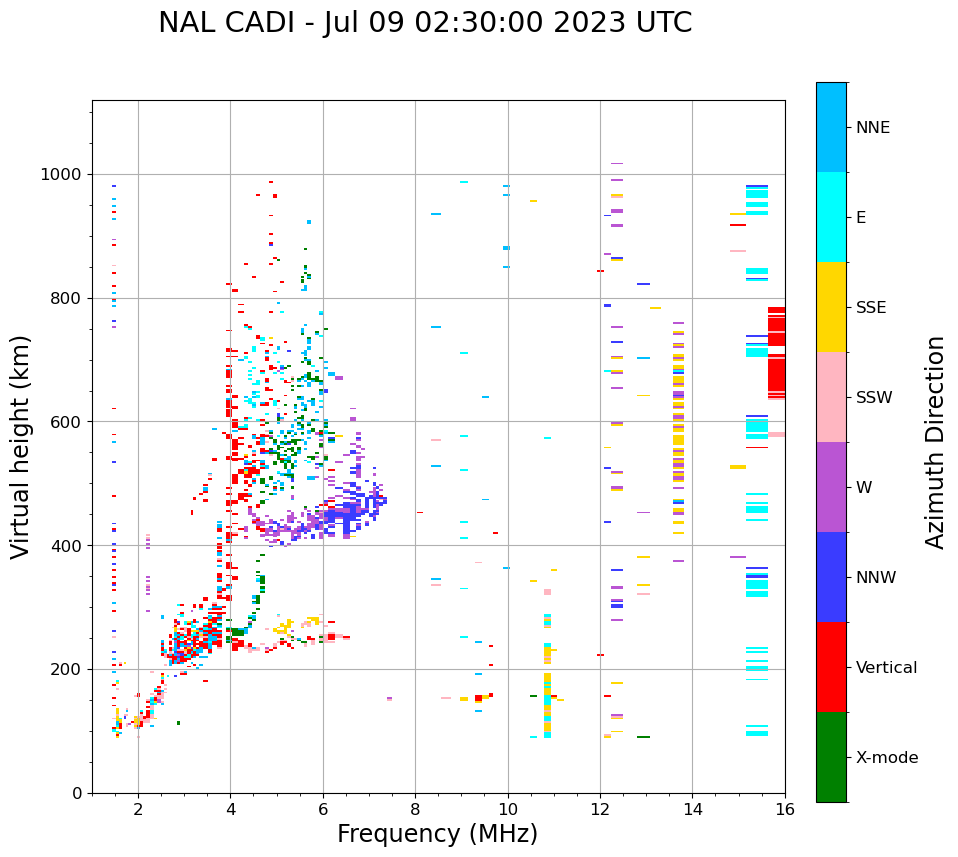 NAL CADI - Jul 09 02:30:00 2023 UTC

Virtual height (km)

1000
800
600
400
200
0

2
4
6
8
10
12
14
16

Frequency (MHz)

NNE
E
SSE
SSW
W
NNW
Vertical
X-mode

Azimuth Direction